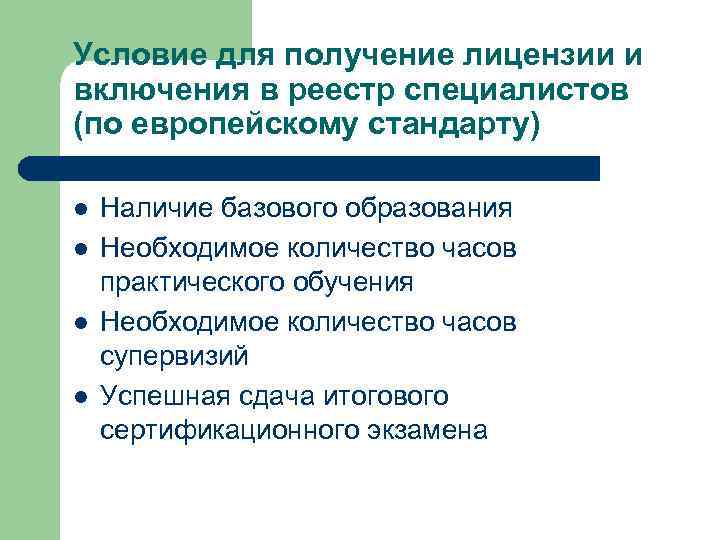 Условие для получение лицензии и включения в реестр специалистов (по европейскому стандарту)

- Наличие базового образования
- Необходимое количество часов практического обучения
- Необходимое количество часов супервизий
- Успешная сдача итогового сертификационного экзамена